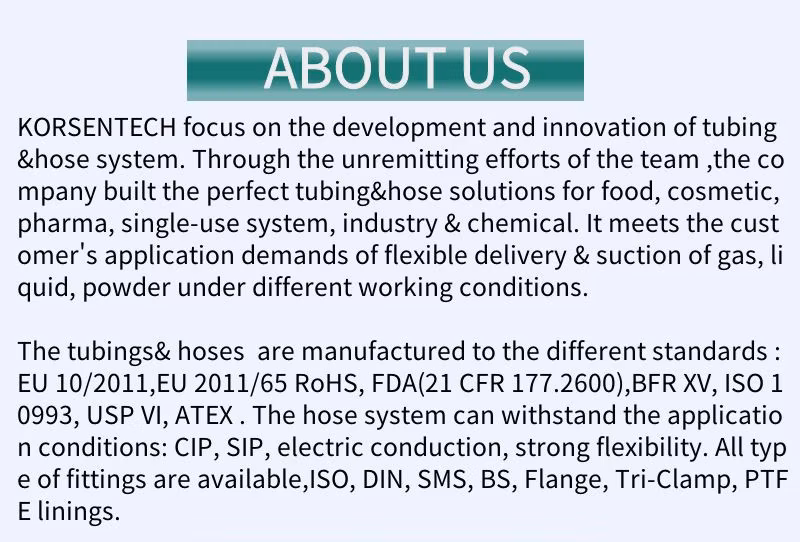 ABOUT US

KORSENTECH focus on the development and innovation of tubing &hose system. Through the unremitting efforts of the team ,the co mpany built the perfect tubing&hose solutions for food, cosmetic, pharma, single-use system, industry & chemical. It meets the cust omer's application demands of flexible delivery & suction of gas, li quid, powder under different working conditions.

The tubings& hoses are manufactured to the different standards : EU 10/2011,EU 2011/65 RoHS, FDA(21 CFR 177.2600),BFR XV, ISO 1 0993, USP VI, ATEX . The hose system can withstand the applicatio n conditions: CIP, SIP, electric conduction, strong flexibility. All typ e of fittings are available,ISO, DIN, SMS, BS, Flange, Tri-Clamp, PTF E linings.